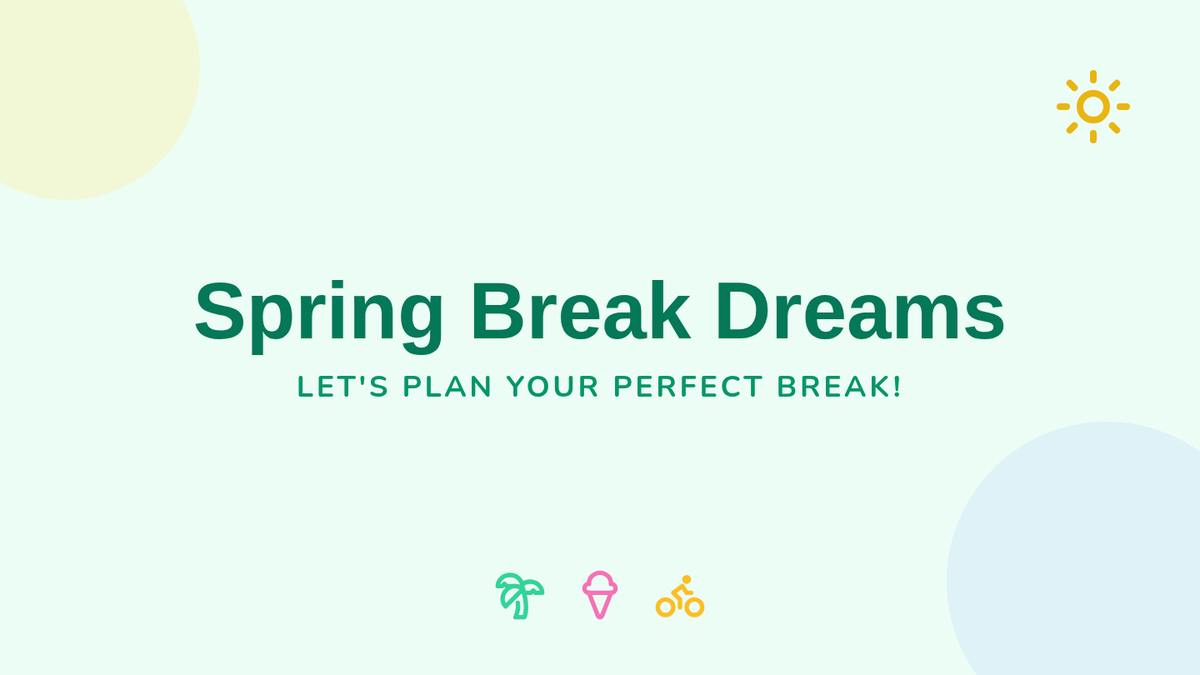 Spring Break Dreams

LET'S PLAN YOUR PERFECT BREAK!